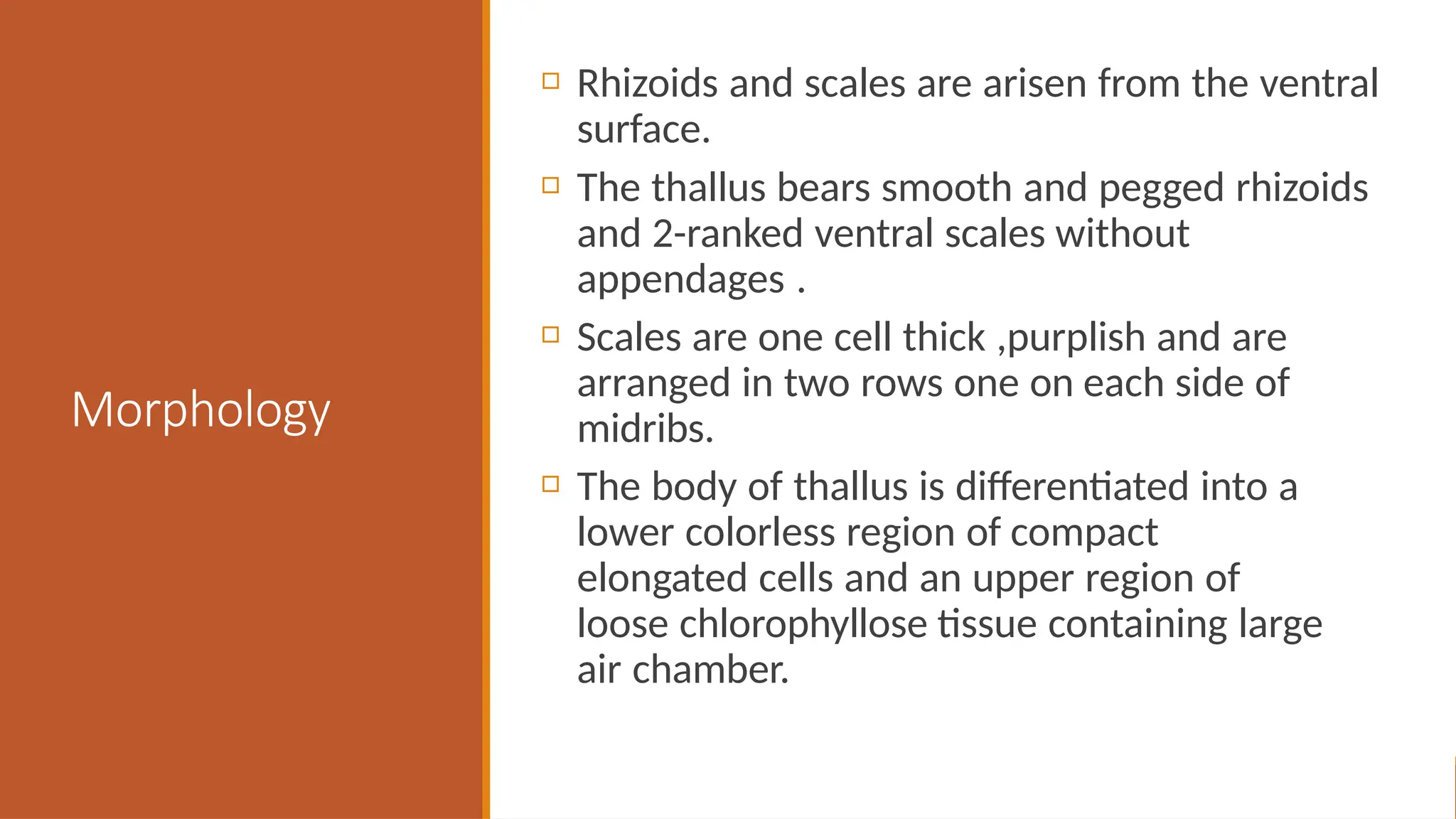 Morphology

Rhizoids and scales are arisen from the ventral surface.

The thallus bears smooth and pegged rhizoids and 2-ranked ventral scales without appendages .

Scales are one cell thick ,purplish and are arranged in two rows one on each side of midribs.

The body of thallus is differentiated into a lower colorless region of compact elongated cells and an upper region of loose chlorophyllose tissue containing large air chamber.